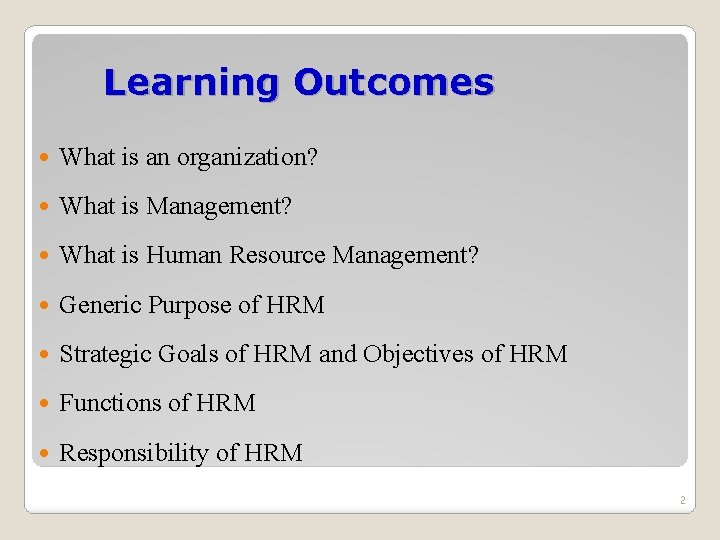 Learning Outcomes

• What is an organization?
• What is Management?
• What is Human Resource Management?
• Generic Purpose of HRM
• Strategic Goals of HRM and Objectives of HRM
• Functions of HRM
• Responsibility of HRM

2